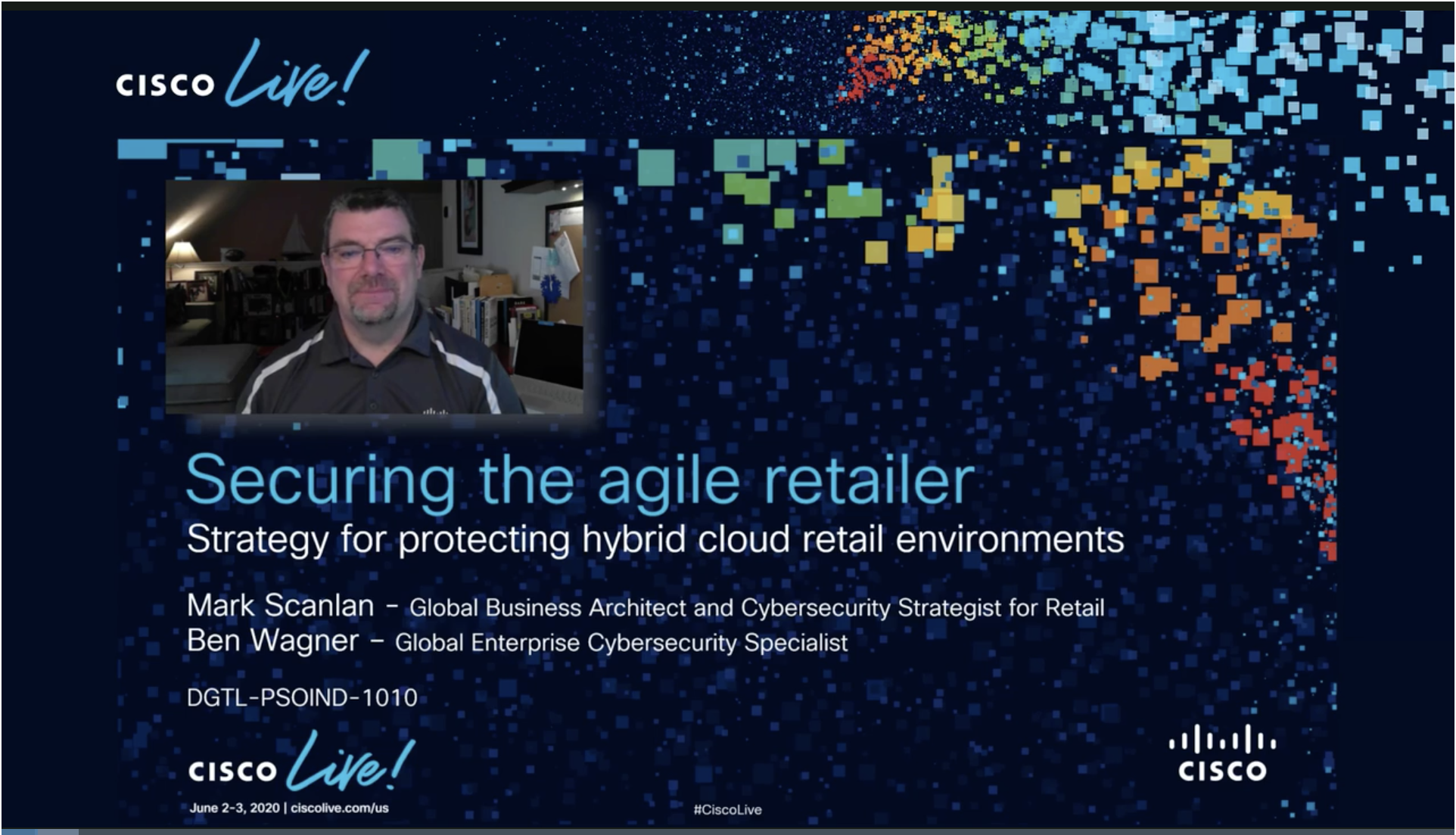 CISCO Live!

Securing the agile retailer

Strategy for protecting hybrid cloud retail environments

Mark Scanlan - Global Business Architect and Cybersecurity Strategist for Retail
Ben Wagner - Global Enterprise Cybersecurity Specialist

DGTL-PSOIND-1010

CISCO Live!

June 2-3, 2020 | ciscolive.com/us

#CiscoLive

CISCO